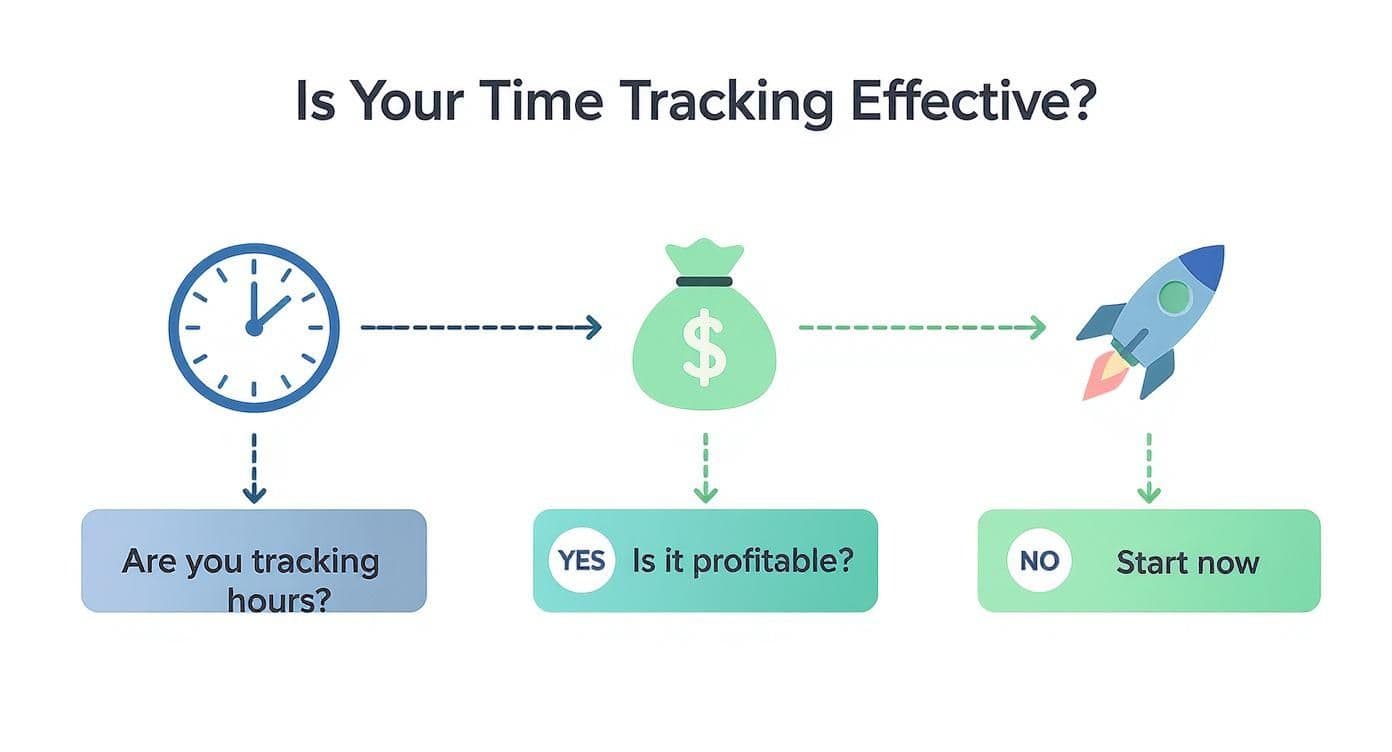 Is Your Time Tracking Effective?

$

Are you tracking hours?

YES Is it profitable?

NO Start now